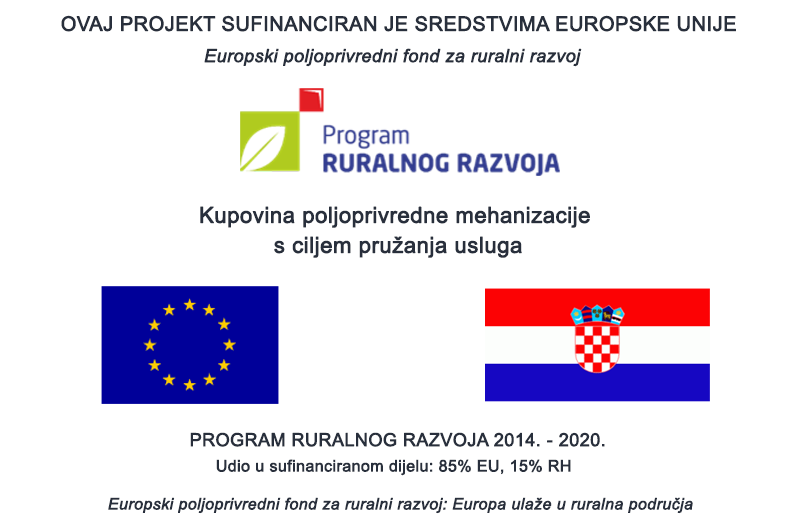 OVAJ PROJEKT SUFINANCIRAN JE SREDSTVIMA EUROPSKE UNIJE

Europski poljoprivredni fond za ruralni razvoj

Program
RURALNOG RAZVOJA

Kupovina poljoprivredne mehanizacije s ciljem pružanja usluga

PROGRAM RURALNOG RAZVOJA 2014. - 2020.

Udio u sufinanciranom dijelu: 85% EU, 15% RH

Europski poljoprivredni fond za ruralni razvoj: Europa ulaže u ruralna područja